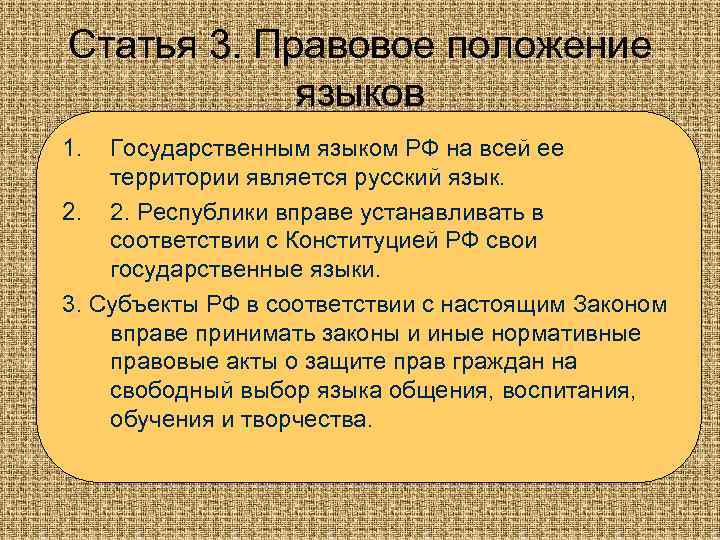 Статья 3. Правовое положение языков

1. Государственным языком РФ на всей ее территории является русский язык.

2. 2. Республики вправе устанавливать в соответствии с Конституцией РФ свои государственные языки.

3. Субъекты РФ в соответствии с настоящим Законом вправе принимать законы и иные нормативные правовые акты о защите прав граждан на свободный выбор языка общения, воспитания, обучения и творчества.